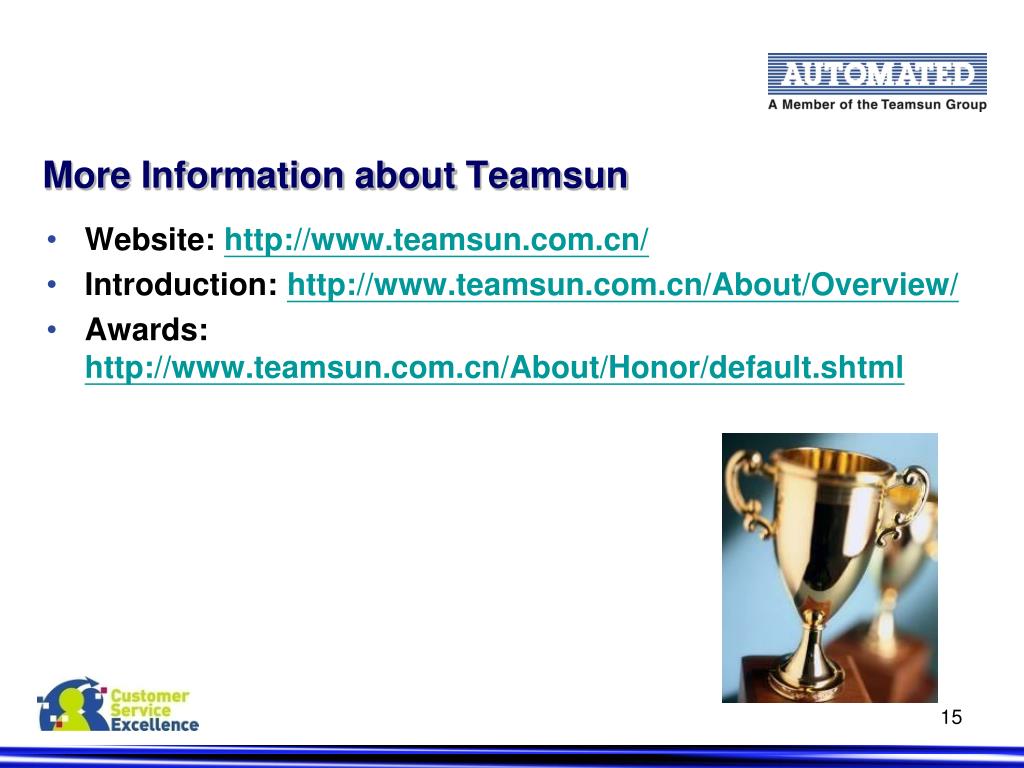 AUTOMATED
A Member of the Teamsun Group

More Information about Teamsun

• Website: http://www.teamsun.com.cn/
• Introduction: http://www.teamsun.com.cn/About/Overview/
• Awards: http://www.teamsun.com.cn/About/Honor/default.shtml

Customer Service Excellence

15